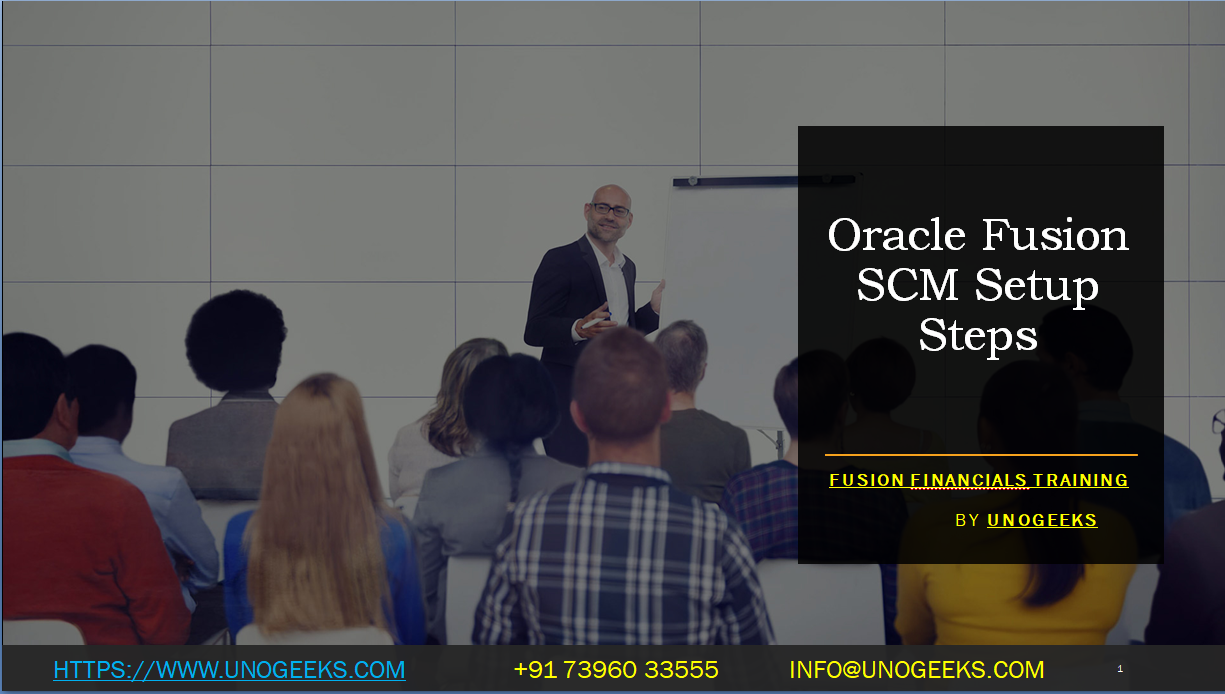 Oracle Fusion SCM Setup Steps

FUSION FINANCIALS TRAINING

BY UNOGEEKS

HTTPS://WWW.UNOGEEKS.COM +91 73960 33555 INFO@UNOGEEKS.COM 1